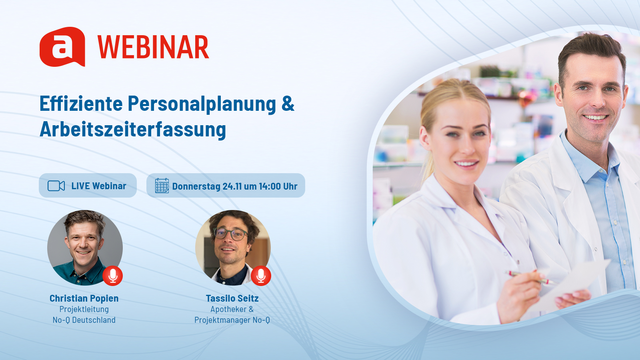 a WEBINAR

Effiziente Personalplanung & Arbeitszeiterfassung

LIVE Webinar

Donnerstag 24.11 um 14:00 Uhr

Christian Poplen
Projektleitung
No-Q Deutschland

Tassilo Seitz
Apotheker &
Projektmanager No-Q